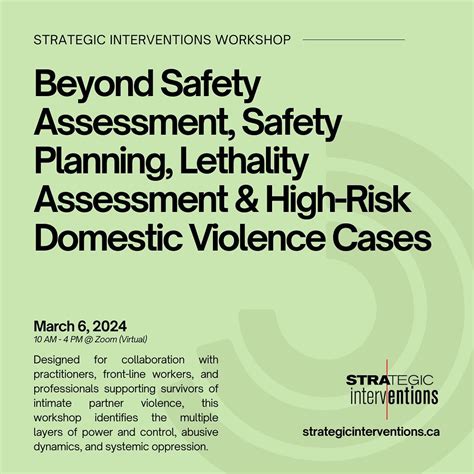 STRATEGIC INTERVENTIONS WORKSHOP

Beyond Safety Assessment, Safety Planning, Lethality Assessment & High-Risk Domestic Violence Cases

March 6, 2024
10 AM - 4 PM @ Zoom (Virtual)

Designed for collaboration with practitioners, front-line workers, and professionals supporting survivors of intimate partner violence, this workshop identifies the multiple layers of power and control, abusive dynamics, and systemic oppression.

STRATEGIC
interventions

strategicinterventions.ca